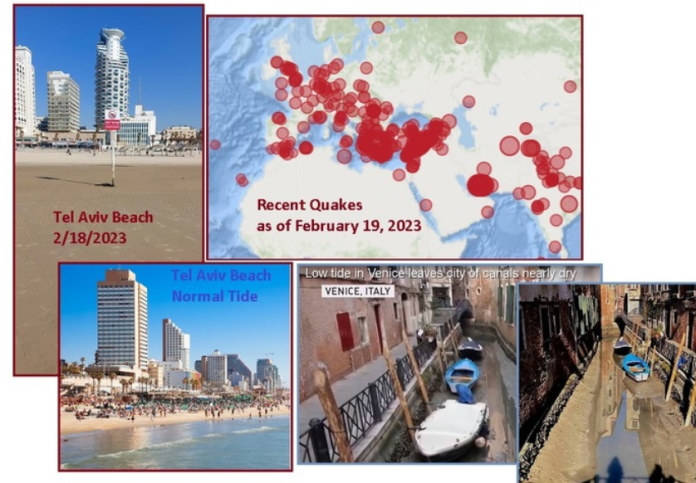 Tel Aviv Beach
2/18/2023

Recent Quakes
as of February 19, 2023

Tel Aviv Beach
Normal Tide

Low tide in Venice leaves city of canals nearly dry

VENICE, ITALY